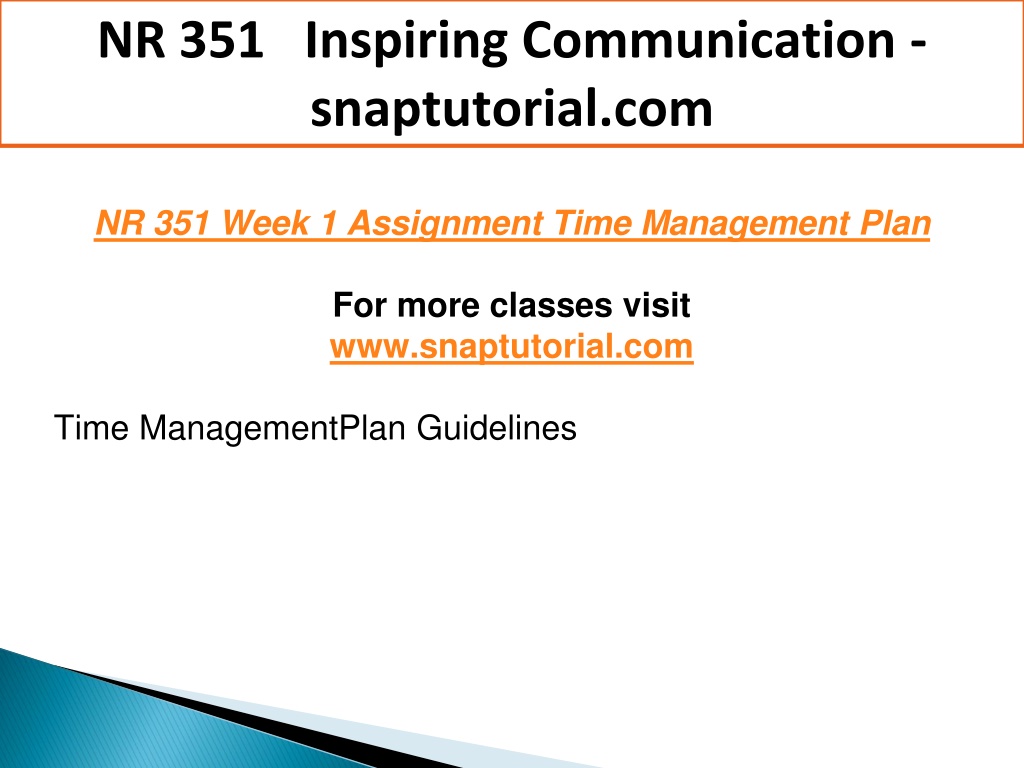 NR 351 Inspiring Communication - snaptutorial.com

NR 351 Week 1 Assignment Time Management Plan

For more classes visit
www.snaptutorial.com

Time ManagementPlan Guidelines